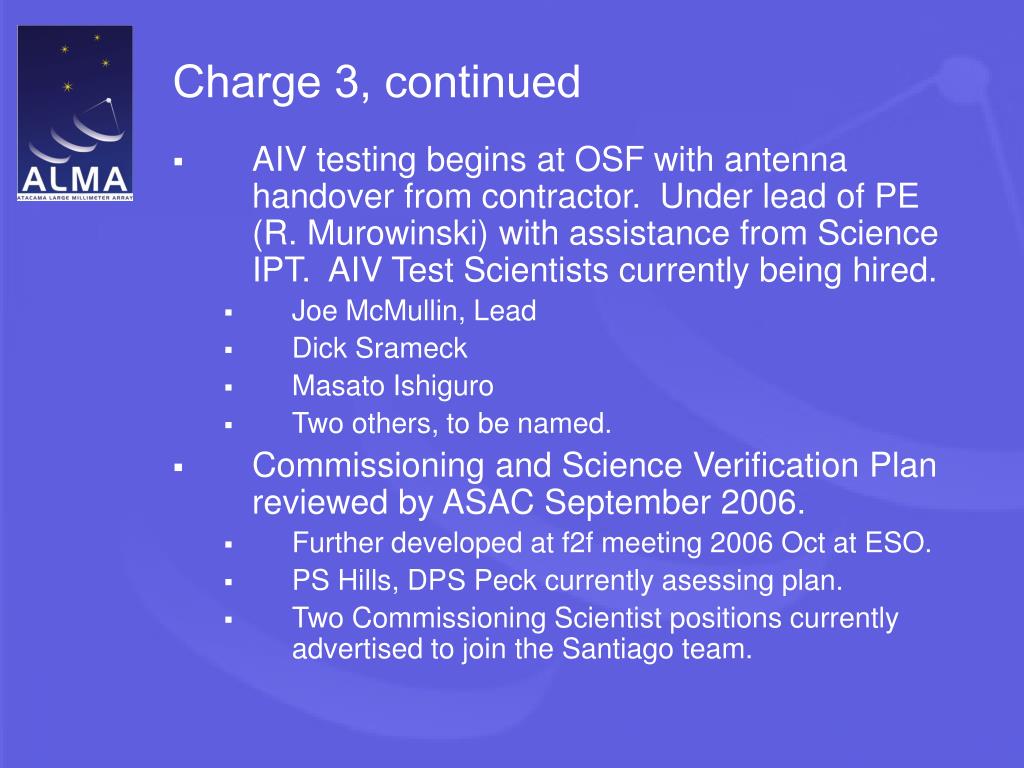 ALMA
ATACAMA LARGE MILLIMETER ARRAY

Charge 3, continued

▪ AIV testing begins at OSF with antenna handover from contractor. Under lead of PE (R. Murowinski) with assistance from Science IPT. AIV Test Scientists currently being hired.
▪ Joe McMullin, Lead
▪ Dick Srameck
▪ Masato Ishiguro
▪ Two others, to be named.
▪ Commissioning and Science Verification Plan reviewed by ASAC September 2006.
▪ Further developed at f2f meeting 2006 Oct at ESO.
▪ PS Hills, DPS Peck currently asessing plan.
▪ Two Commissioning Scientist positions currently advertised to join the Santiago team.